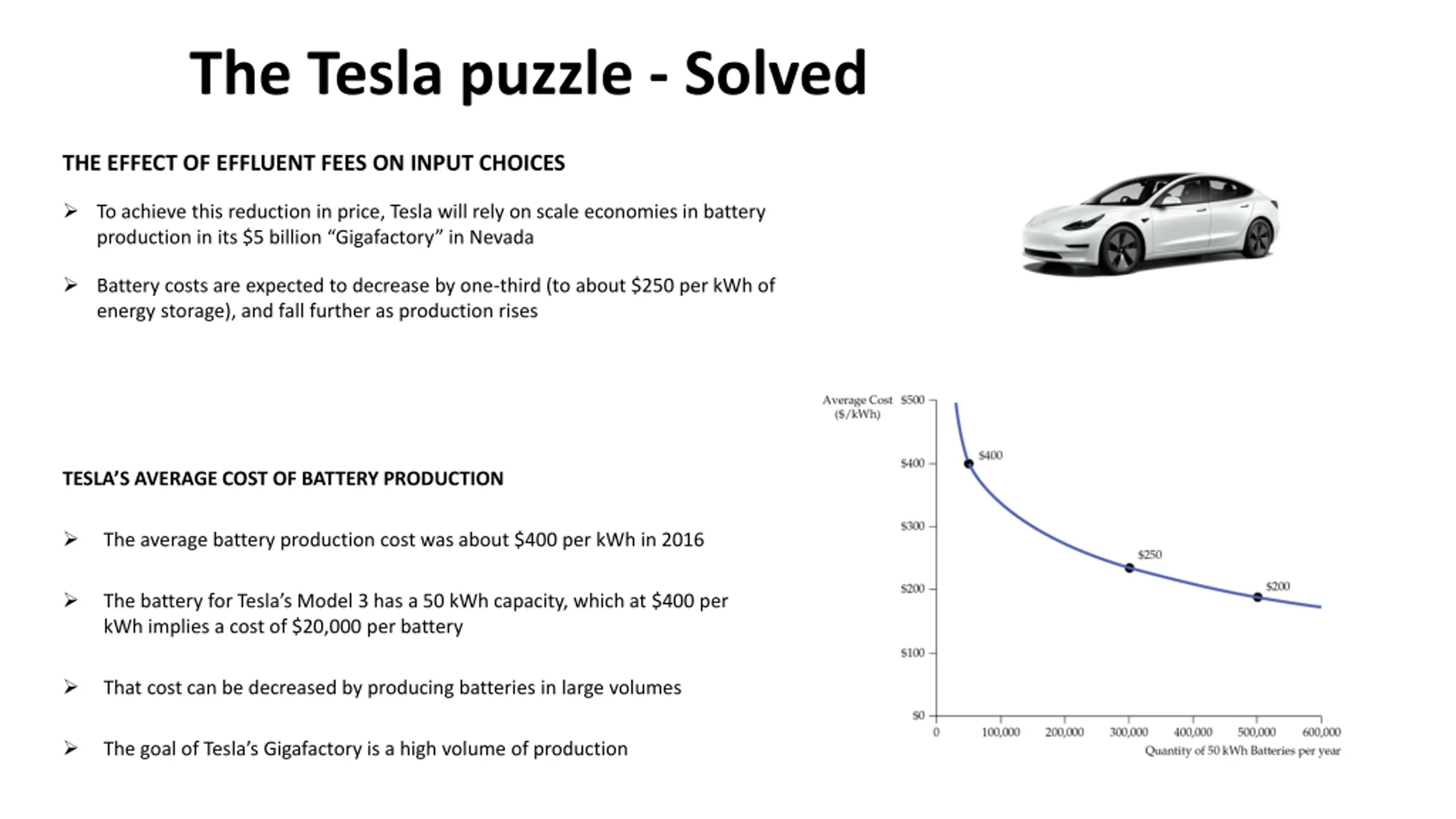 The Tesla puzzle - Solved

THE EFFECT OF EFFLUENT FEES ON INPUT CHOICES

➢ To achieve this reduction in price, Tesla will rely on scale economies in battery production in its \$5 billion “Gigafactory” in Nevada

➢ Battery costs are expected to decrease by one-third (to about \$250 per kWh of energy storage), and fall further as production rises

TESLA’S AVERAGE COST OF BATTERY PRODUCTION

➢ The average battery production cost was about \$400 per kWh in 2016

➢ The battery for Tesla’s Model 3 has a 50 kWh capacity, which at \$400 per kWh implies a cost of \$20,000 per battery

➢ That cost can be decreased by producing batteries in large volumes

➢ The goal of Tesla’s Gigafactory is a high volume of production

Average Cost (\$/kWh)
\$500
\$400
\$300
\$200
\$100
\$0
\$400
\$250
\$200
0
100,000
200,000
300,000
400,000
500,000
600,000
Quantity of 50 kWh Batteries per year